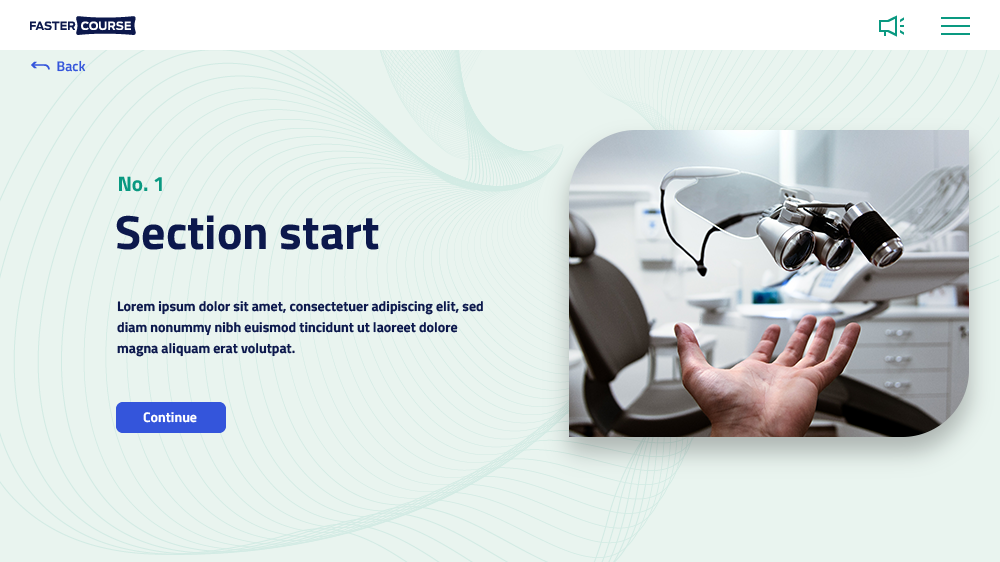 FASTER COURSE

Back

No. 1

Section start

Lorem ipsum dolor sit amet, consectetuer adipiscing elit, sed diam nonummy nibh euismod tincidunt ut laoreet dolore magna aliquam erat volutpat.

Continue